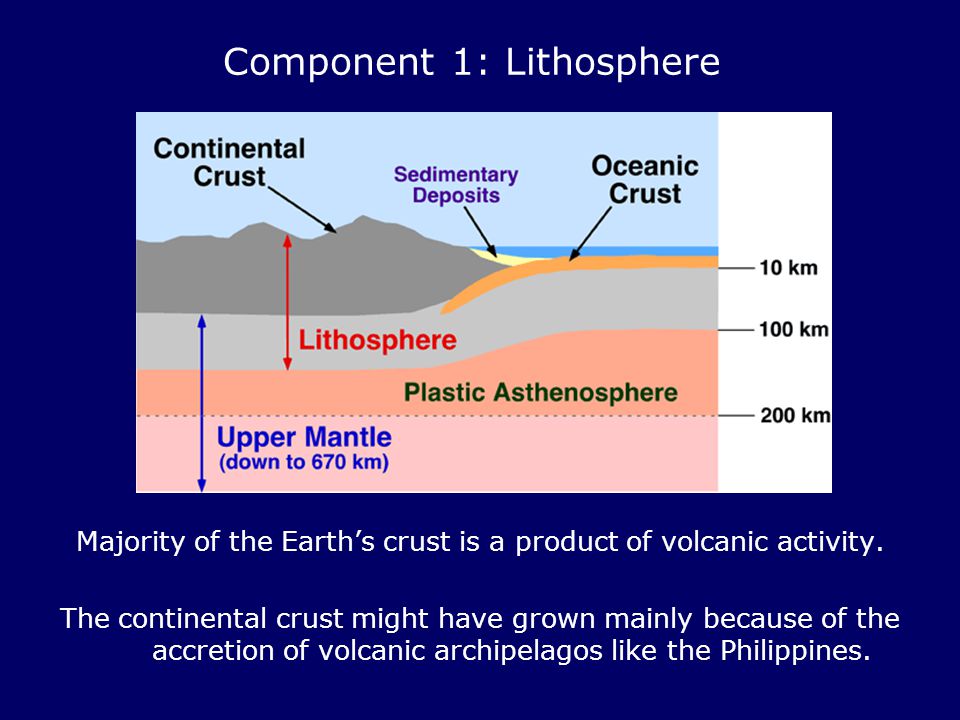 Component 1: Lithosphere

Continental Crust

Sedimentary Deposits

Oceanic Crust

10 km

Lithosphere

100 km

Plastic Asthenosphere

200 km

Upper Mantle (down to 670 km)

Majority of the Earth's crust is a product of volcanic activity.

The continental crust might have grown mainly because of the accretion of volcanic archipelagos like the Philippines.